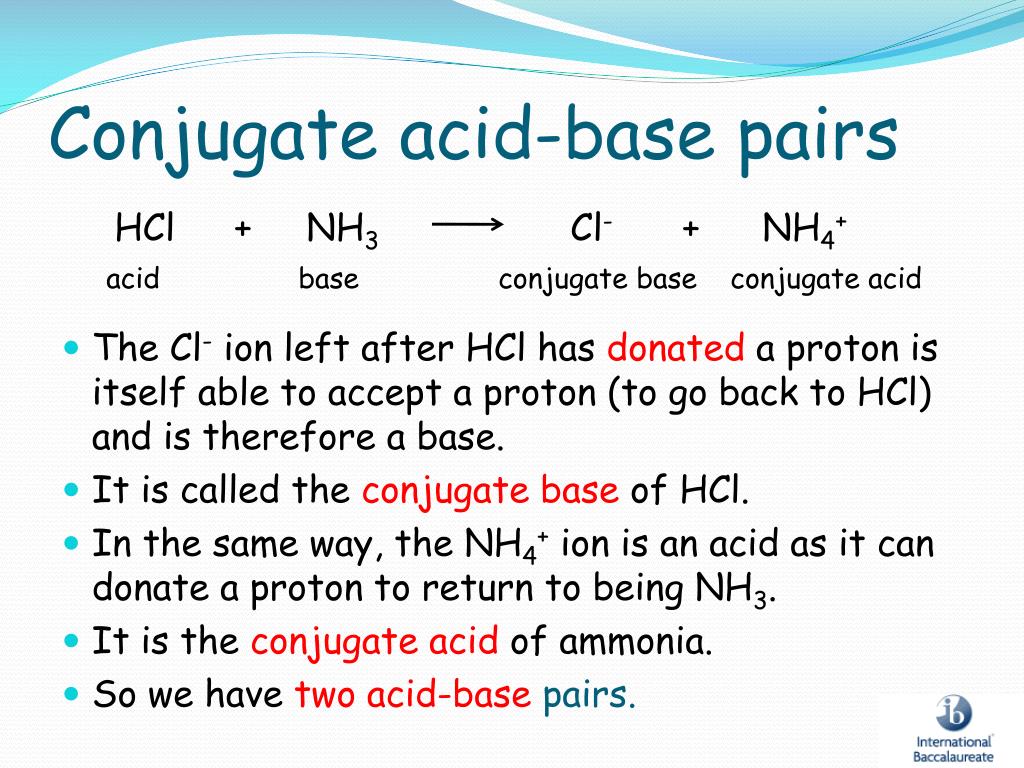 Conjugate acid-base pairs

$HCl + NH_3 \longrightarrow Cl^- + NH_4^+$

acid base conjugate base conjugate acid

- The $Cl^-$ ion left after HCl has donated a proton is itself able to accept a proton (to go back to HCl) and is therefore a base.
- It is called the conjugate base of HCl.
- In the same way, the $NH_4^+$ ion is an acid as it can donate a proton to return to being $NH_3$.
- It is the conjugate acid of ammonia.
- So we have two acid-base pairs.

ib International Baccalaureate